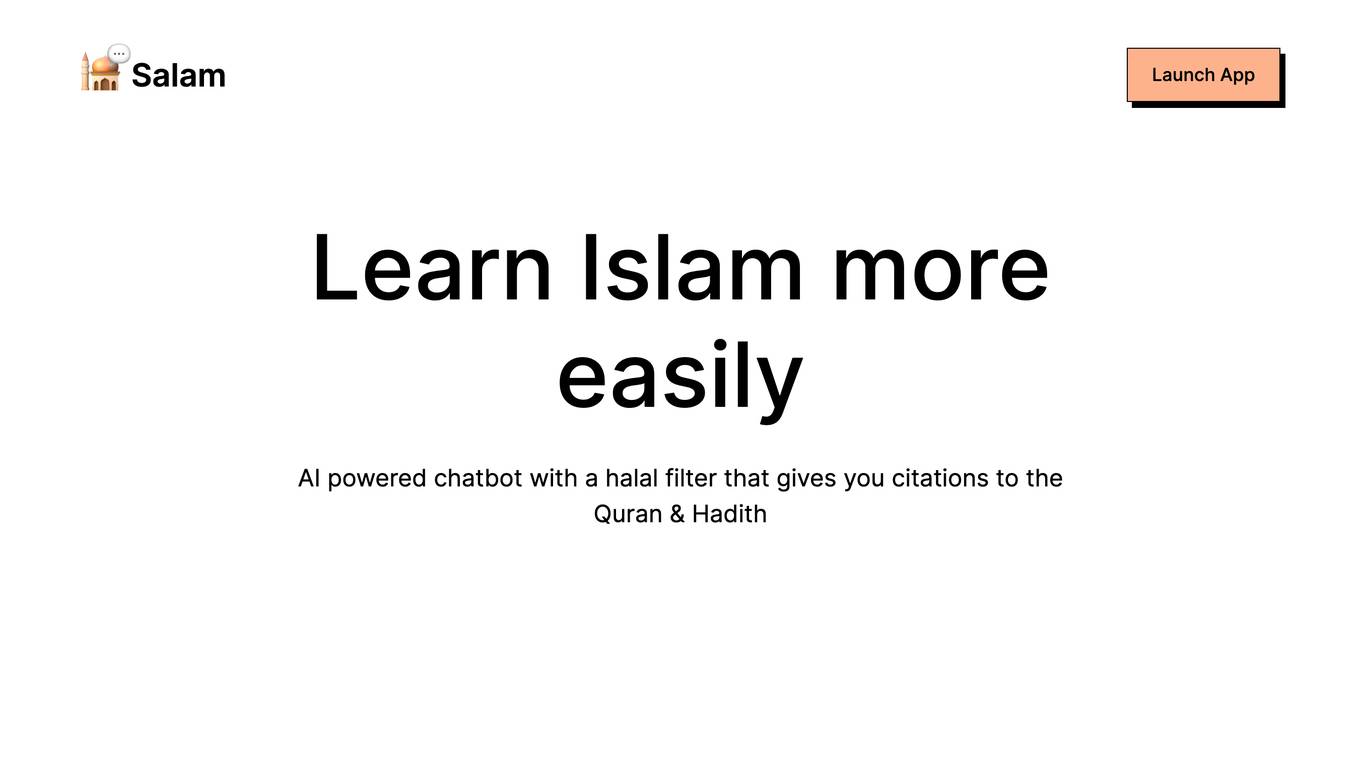 Salam

Launch App

Learn Islam more easily

AI powered chatbot with a halal filter that gives you citations to the Quran & Hadith